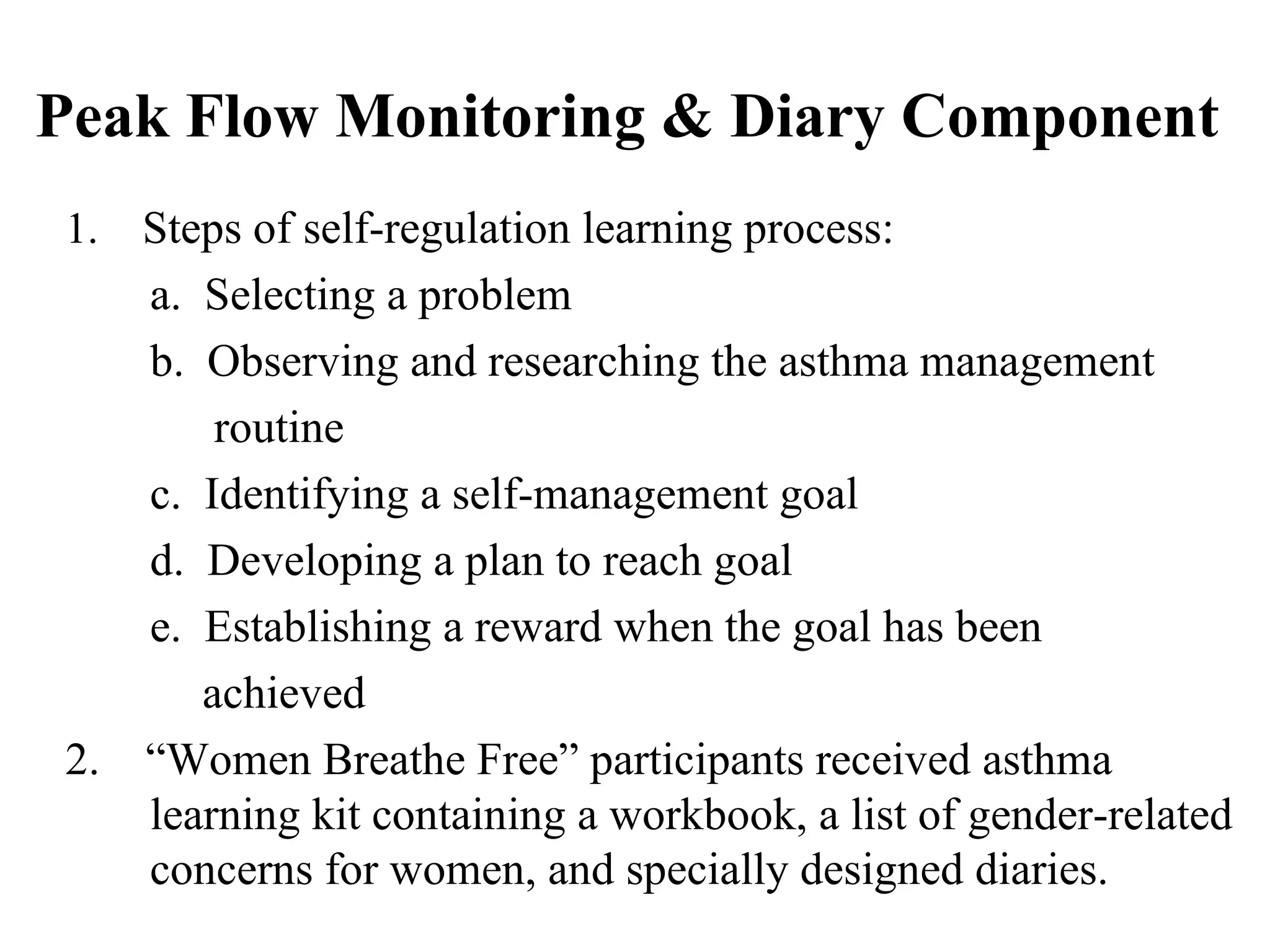 Peak Flow Monitoring & Diary Component

1. Steps of self-regulation learning process:
a. Selecting a problem
b. Observing and researching the asthma management routine
c. Identifying a self-management goal
d. Developing a plan to reach goal
e. Establishing a reward when the goal has been achieved

2. “Women Breathe Free” participants received asthma learning kit containing a workbook, a list of gender-related concerns for women, and specially designed diaries.